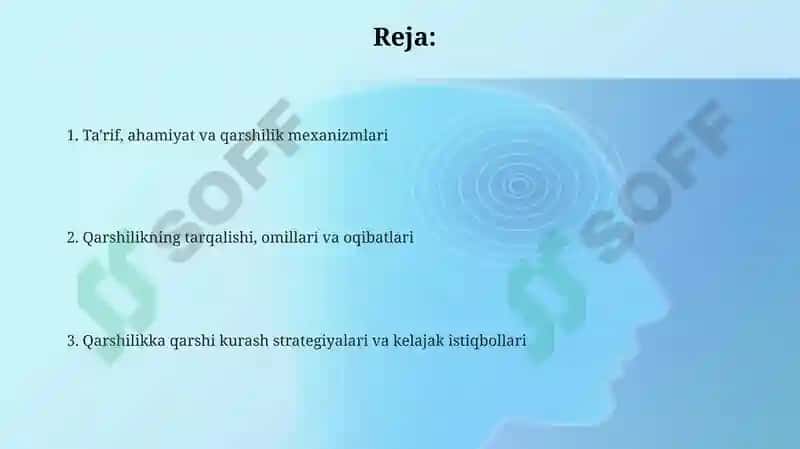 Reja:

1. Ta'rif, ahamiyat va qarshilik mexanizmlari

2. Qarshilikning tarqalishi, omillari va oqibatlari

3. Qarshilikka qarshi kurash strategiyalari va kelajak istiqbollari

SOFF

SOFF